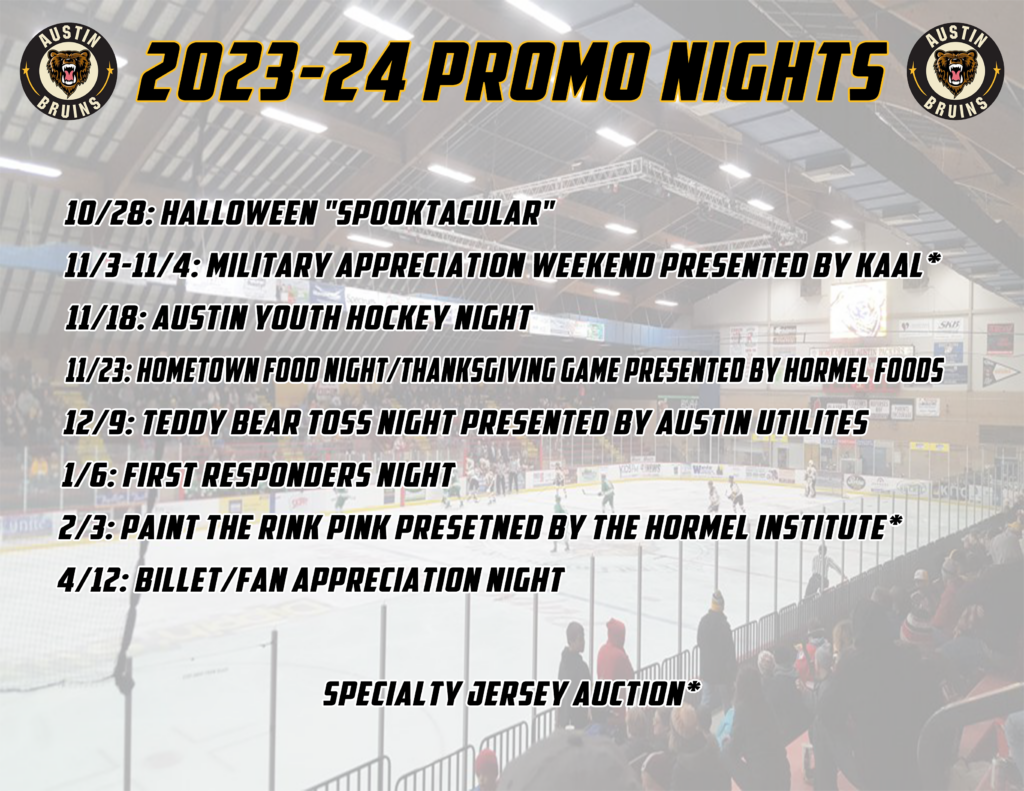 AUSTIN BRUINS

2023-24 PROMO NIGHTS

AUSTIN BRUINS

10/28: HALLOWEEN "SPOOKTACULAR"

11/3-11/4: MILITARY APPRECIATION WEEKEND PRESENTED BY KAAL*

11/18: AUSTIN YOUTH HOCKEY NIGHT

11/23: HOMETOWN FOOD NIGHT/THANKSGIVING GAME PRESENTED BY HORMEL FOODS

12/9: TEDDY BEAR TOSS NIGHT PRESENTED BY AUSTIN UTILITES

1/6: FIRST RESPONDERS NIGHT

2/3: PAINT THE RINK PINK PRESETNED BY THE HORMEL INSTITUTE*

4/12: BILLET/FAN APPRECIATION NIGHT

SPECIALTY JERSEY AUCTION*